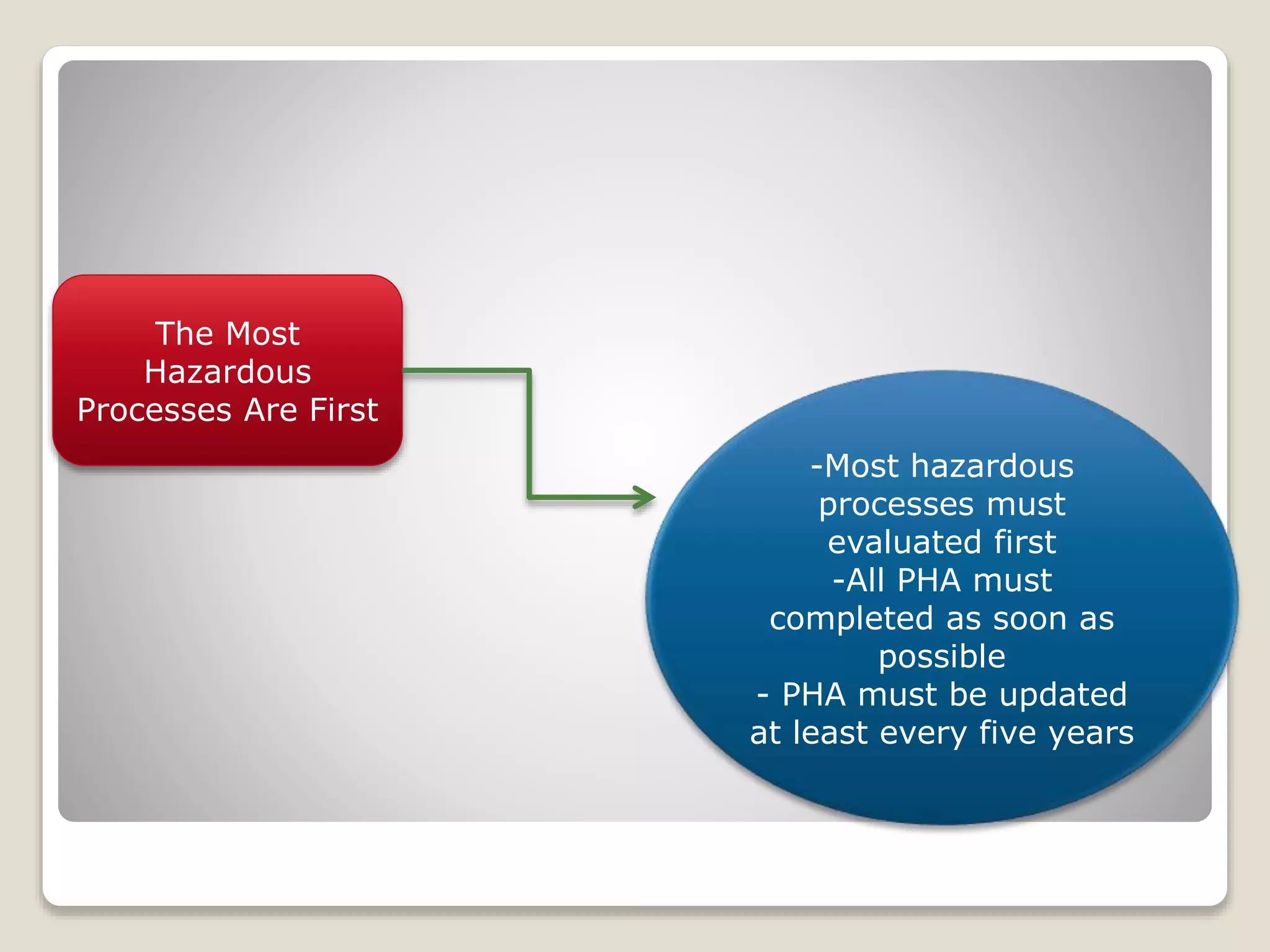 The Most Hazardous Processes Are First

-Most hazardous processes must evaluated first
-All PHA must completed as soon as possible
- PHA must be updated at least every five years